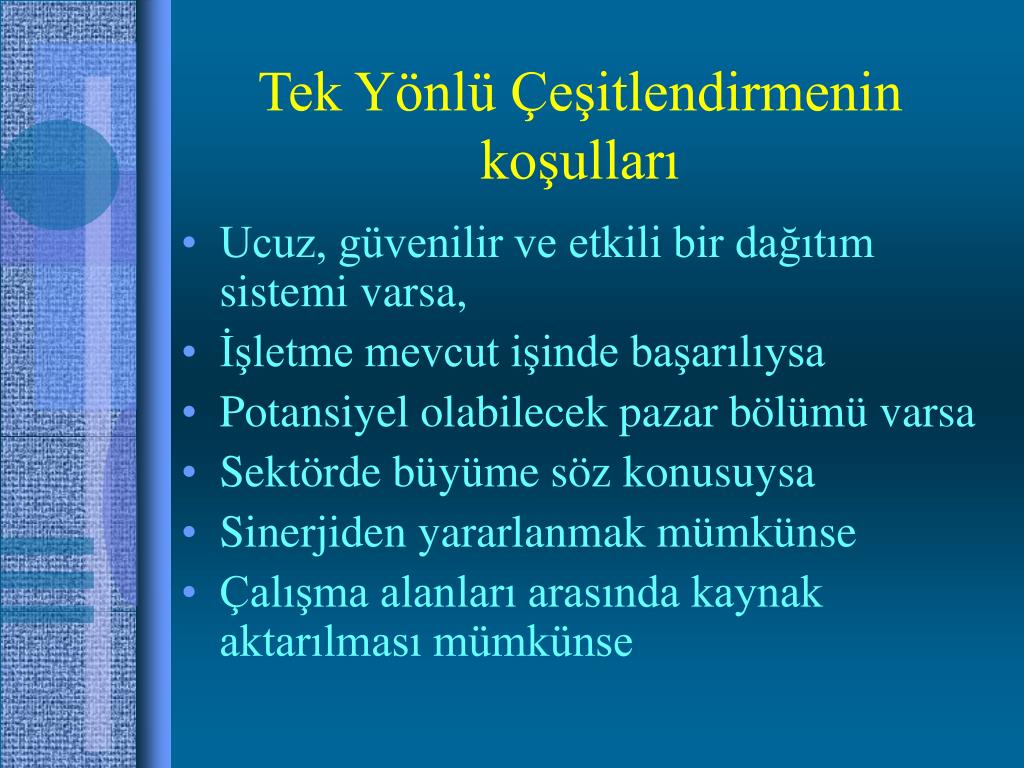 Tek Yönlü Çeşitlendirmenin koşulları

• Ucuz, güvenilir ve etkili bir dağıtım sistemi varsa,
• İşletme mevcut işinde başarılıysa
• Potansiyel olabilecek pazar bölümü varsa
• Sektörde büyüme söz konusuysa
• Sinerjiden yararlanmak mümkünse
• Çalışma alanları arasında kaynak aktarılması mümkünse